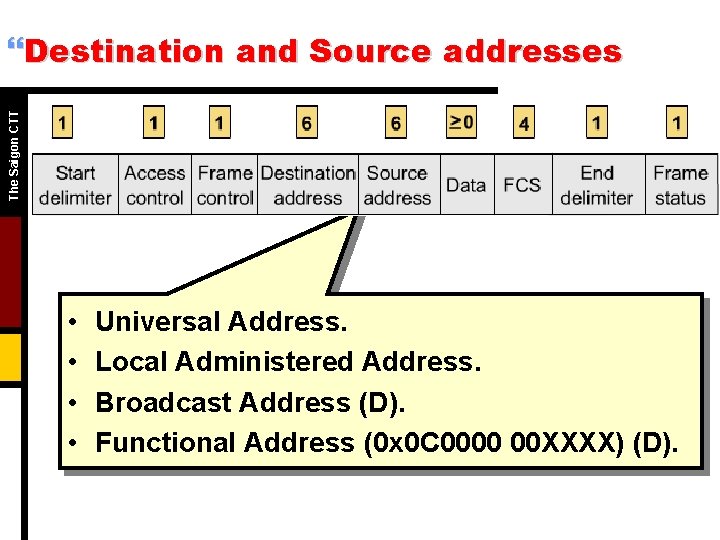 “Destination and Source addresses

The Saigon CTT

| 1 | 1 | 1 | 6 | 6 | $\geq 0$ | 4 | 1 | 1 |
|---|---|---|---|---|---|---|---|---|
| Start delimiter | Access control | Frame control | Destination address | Source address | Data | FCS | End delimiter | Frame status |

• Universal Address.
• Local Administered Address.
• Broadcast Address (D).
• Functional Address (0x0C0000 00XXXX) (D).